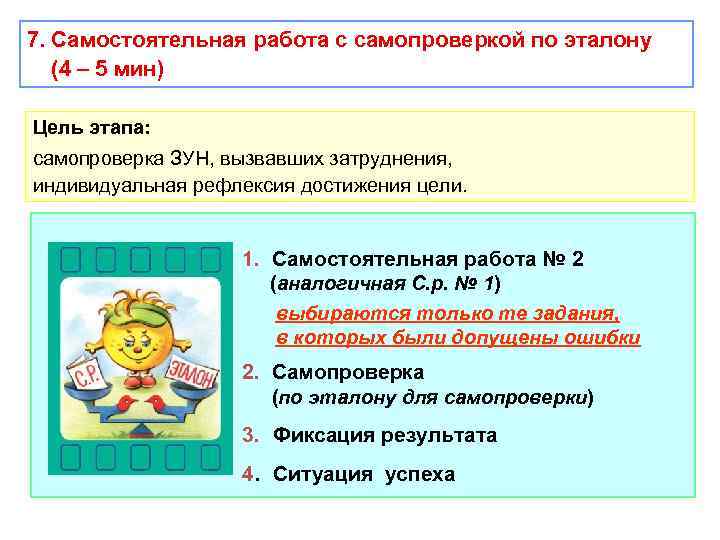 7. Самостоятельная работа с самопроверкой по эталону (4 – 5 мин)

Цель этапа:
самопроверка ЗУН, вызвавших затруднения, индивидуальная рефлексия достижения цели.

С.Р.

ЭТАЛОН

1. Самостоятельная работа № 2 (аналогичная С.р. № 1)
выбираются только те задания, в которых были допущены ошибки

2. Самопроверка (по эталону для самопроверки)

3. Фиксация результата

4. Ситуация успеха